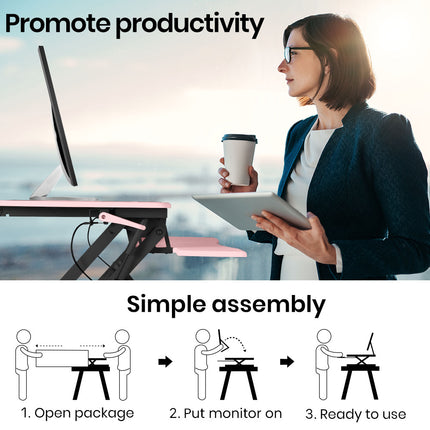 Promote productivity

Simple assembly

1. Open package

2. Put monitor on

3. Ready to use